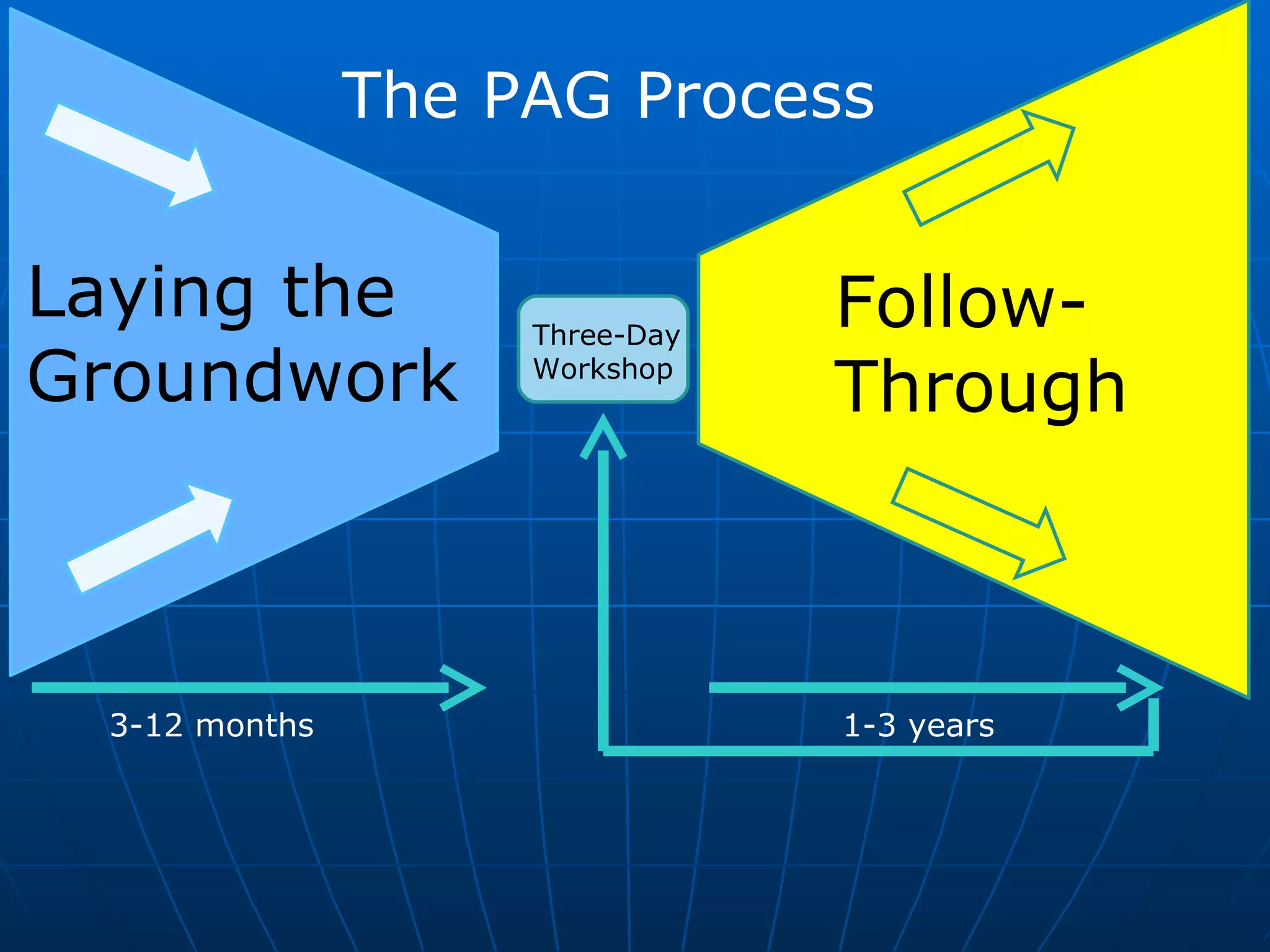 The PAG Process

Laying the Groundwork

Three-Day Workshop

Follow-Through

3-12 months

1-3 years